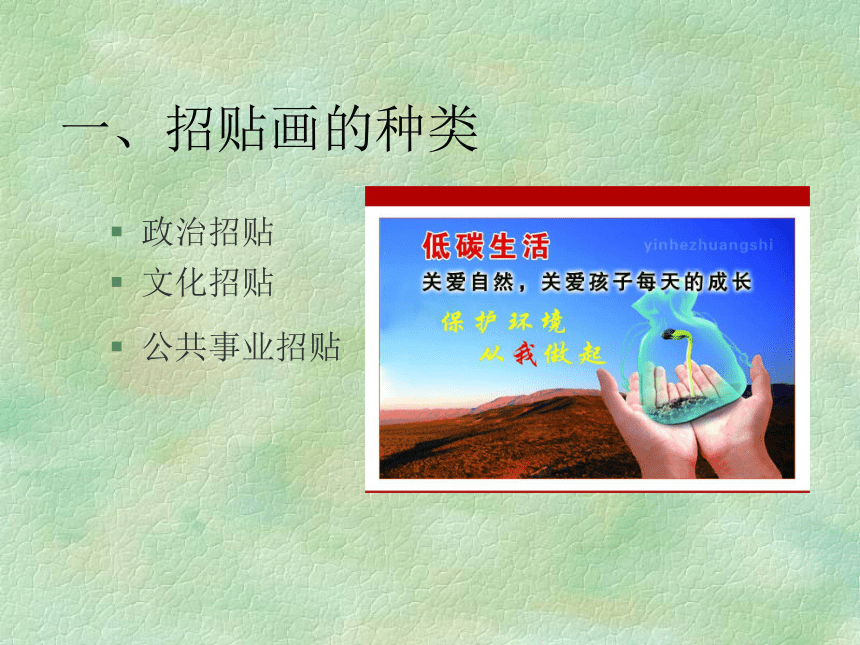 一、招贴画的种类

政治招贴

文化招贴

公共事业招贴

低碳生活

yinhezhuangshi

关爱自然，关爱孩子每天的成长

保护环境

从我做起